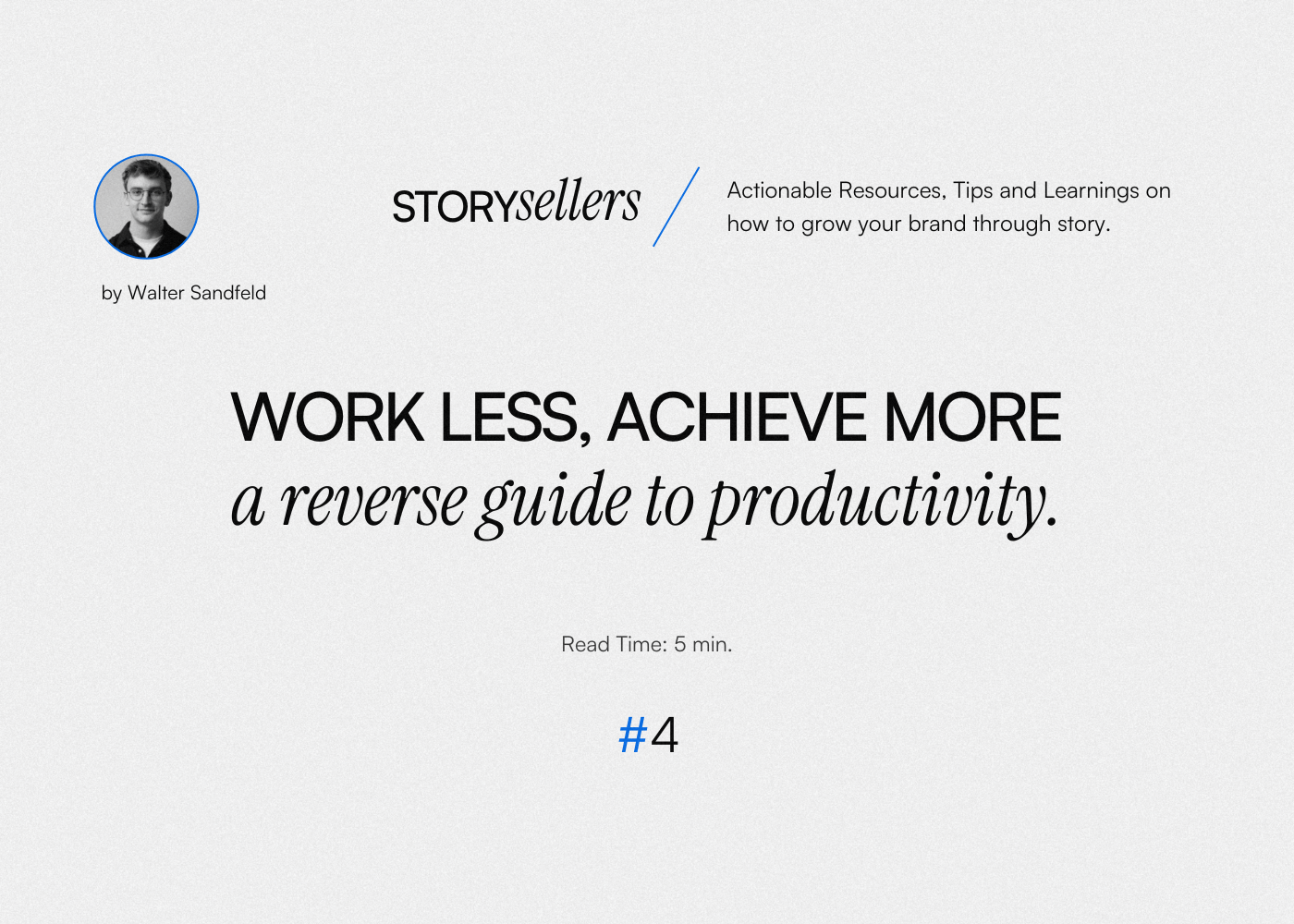 by Walter Sandfeld

STORYsellers

Actionable Resources, Tips and Learnings on how to grow your brand through story.

WORK LESS, ACHIEVE MORE
a reverse guide to productivity.

Read Time: 5 min.

#4